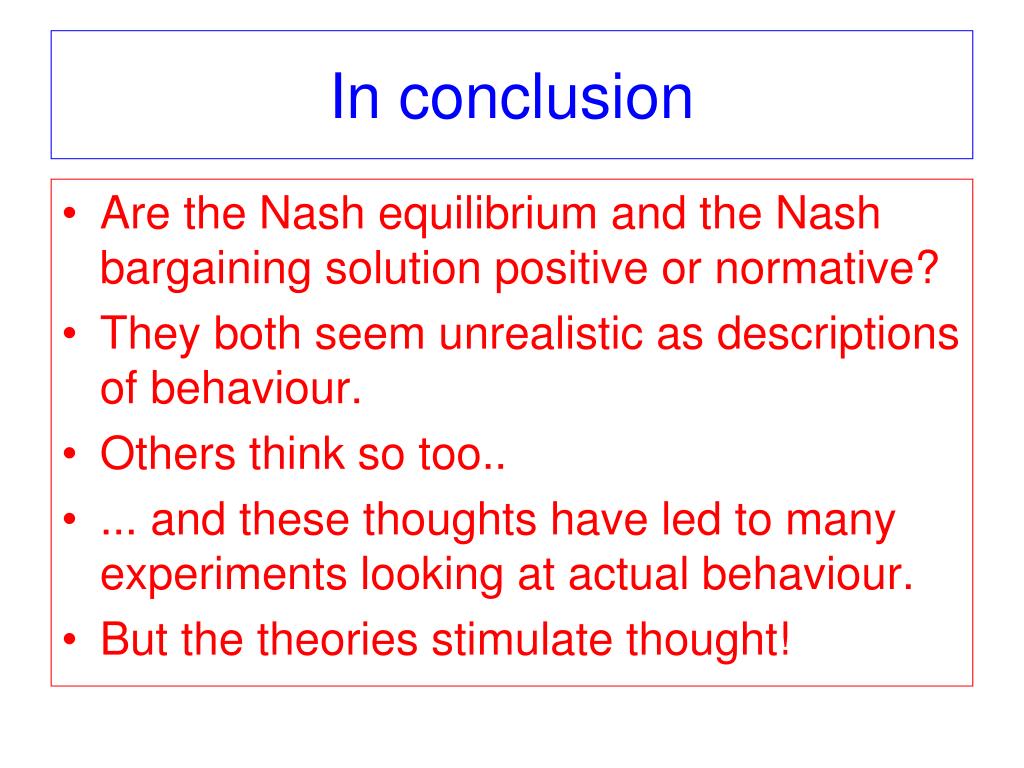 In conclusion

• Are the Nash equilibrium and the Nash bargaining solution positive or normative?
• They both seem unrealistic as descriptions of behaviour.
• Others think so too..
• ... and these thoughts have led to many experiments looking at actual behaviour.
• But the theories stimulate thought!